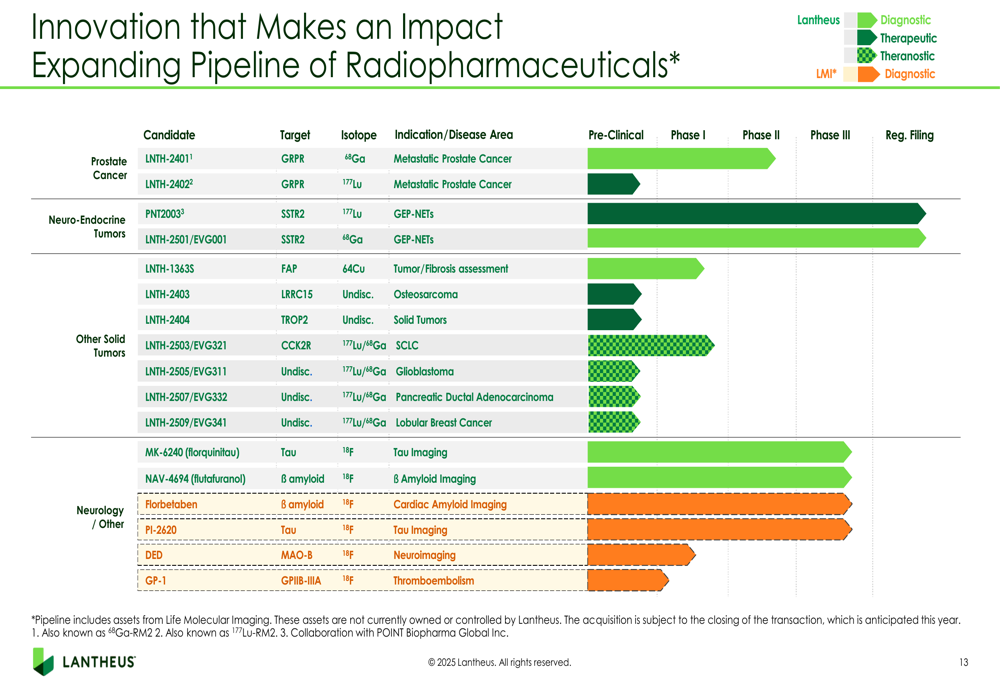 Innovation that Makes an Impact
Expanding Pipeline of Radiopharmaceuticals*

Lantheus Diagnostic
Therapeutic
Theranostic
LMI* Diagnostic

| | Candidate | Target | Isotope | Indication/Disease Area | Pre-Clinical | Phase I | Phase II | Phase III | Reg. Filing |
|---|---|---|---|---|---|---|---|---|---|
| Prostate Cancer | LNTH-2401$^1$ | GRPR | $^{68}$Ga | Metastatic Prostate Cancer | | | | | |
| | LNTH-2402$^2$ | GRPR | $^{177}$Lu | Metastatic Prostate Cancer | | | | | |
| Neuro-Endocrine Tumors | PNT2003$^3$ | SSTR2 | $^{177}$Lu | GEP-NETs | | | | | |
| | LNTH-2501/EVG001 | SSTR2 | $^{68}$Ga | GEP-NETs | | | | | |
| Other Solid Tumors | LNTH-1363S | FAP | 64Cu | Tumor/Fibrosis assessment | | | | | |
| | LNTH-2403 | LRRC15 | Undisc. | Osteosarcoma | | | | | |
| | LNTH-2404 | TROP2 | Undisc. | Solid Tumors | | | | | |
| | LNTH-2503/EVG321 | CCK2R | $^{177}$Lu/$^{68}$Ga | SCLC | | | | | |
| | LNTH-2505/EVG311 | Undisc. | $^{177}$Lu/$^{68}$Ga | Glioblastoma | | | | | |
| | LNTH-2507/EVG332 | Undisc. | $^{177}$Lu/$^{68}$Ga | Pancreatic Ductal Adenocarcinoma | | | | | |
| | LNTH-2509/EVG341 | Undisc. | $^{177}$Lu/$^{68}$Ga | Lobular Breast Cancer | | | | | |
| Neurology / Other | MK-6240 (florquinitau) | Tau | $^{18}$F | Tau Imaging | | | | | |
| | NAV-4694 (flutafuranol) | ß amyloid | $^{18}$F | ß Amyloid Imaging | | | | | |
| | Florbetaben | ß amyloid | $^{18}$F | Cardiac Amyloid Imaging | | | | | |
| | PI-2620 | Tau | $^{18}$F | Tau Imaging | | | | | |
| | DED | MAO-B | $^{18}$F | Neuroimaging | | | | | |
| | GP-1 | GPIIB-IIIA | $^{18}$F | Thromboembolism | | | | | |

*Pipeline includes assets from Life Molecular Imaging. These assets are not currently owned or controlled by Lantheus. The acquisition is subject to the closing of the transaction, which is anticipated this year.
1. Also known as $^{68}$Ga-RM2 2. Also known as $^{177}$Lu-RM2. 3. Collaboration with POINT Biopharma Global Inc.

LANTHEUS
© 2025 Lantheus. All rights reserved.
13